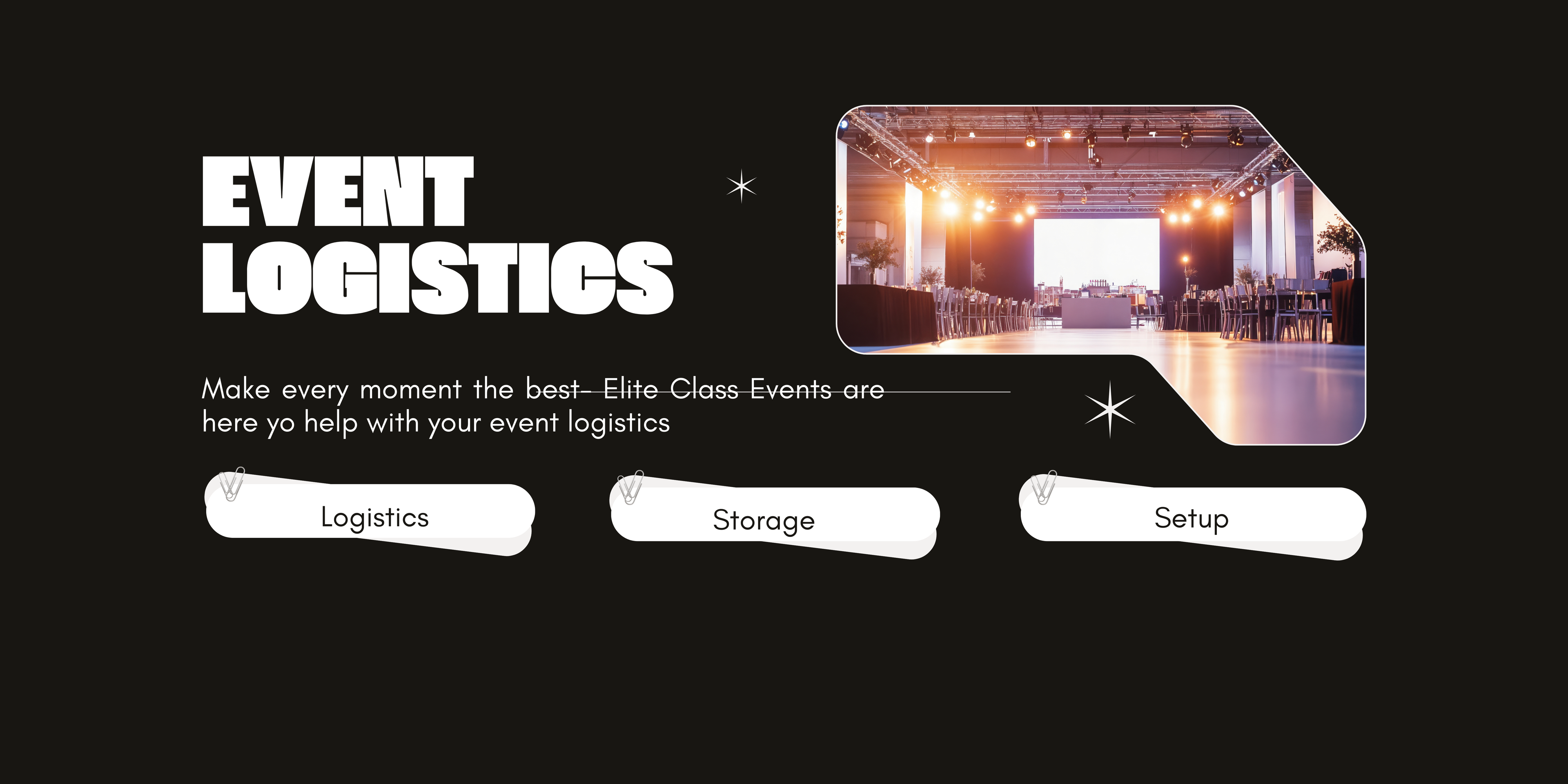 EVENT LOGISTICS

Make every moment the best- Elite Class Events are here yo help with your event logistics

Logistics

Storage

Setup